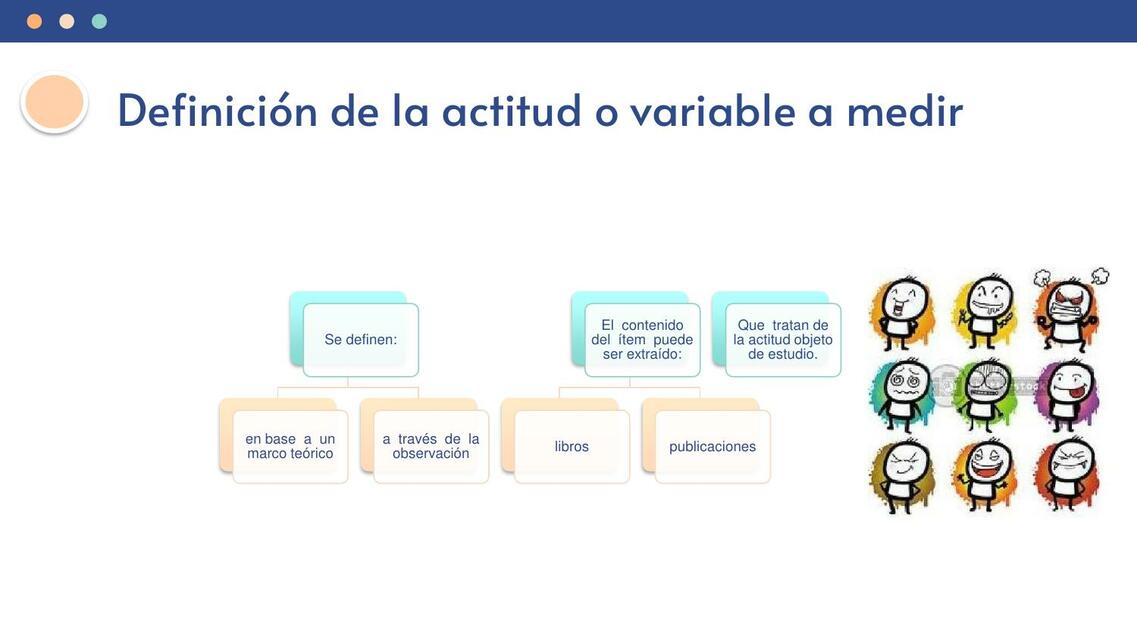 Definición de la actitud o variable a medir

Se definen:

en base a un marco teórico

a través de la observación

El contenido del ítem puede ser extraído:

libros

publicaciones

Que tratan de la actitud objeto de estudio.